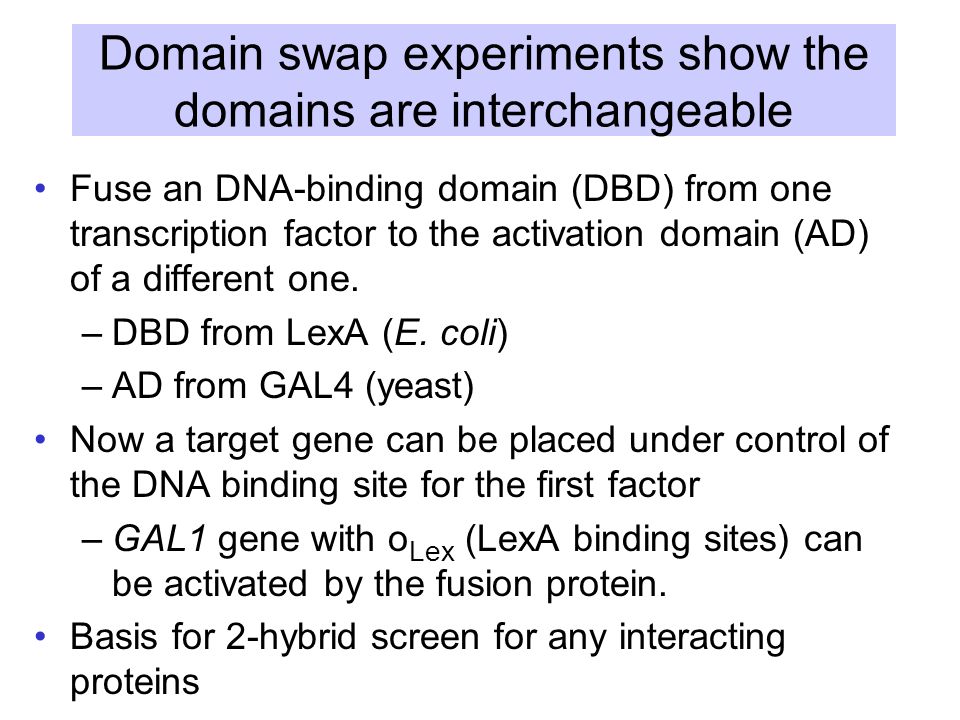 Domain swap experiments show the domains are interchangeable

• Fuse an DNA-binding domain (DBD) from one transcription factor to the activation domain (AD) of a different one.
– DBD from LexA (E. coli)
– AD from GAL4 (yeast)
• Now a target gene can be placed under control of the DNA binding site for the first factor
– GAL1 gene with $o_{Lex}$ (LexA binding sites) can be activated by the fusion protein.
• Basis for 2-hybrid screen for any interacting proteins